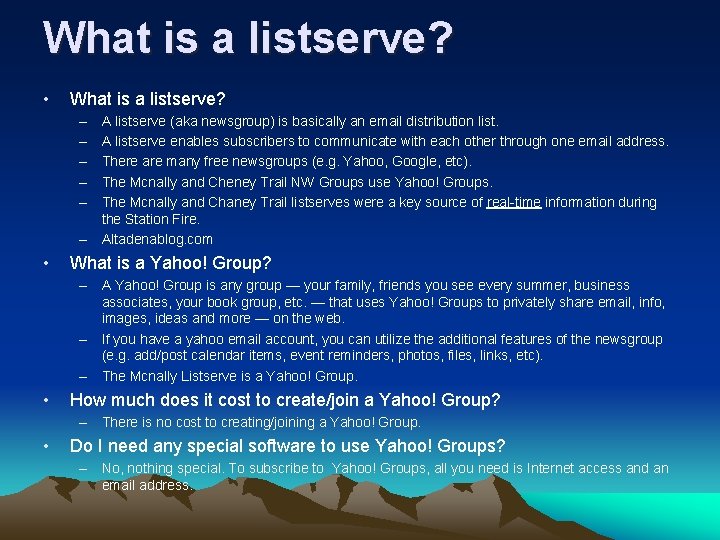 What is a listserve?

• What is a listserve?
– A listserve (aka newsgroup) is basically an email distribution list.
– A listserve enables subscribers to communicate with each other through one email address.
– There are many free newsgroups (e.g. Yahoo, Google, etc).
– The Mcnally and Cheney Trail NW Groups use Yahoo! Groups.
– The Mcnally and Chaney Trail listserves were a key source of real-time information during the Station Fire.
– Altadenablog.com

• What is a Yahoo! Group?
– A Yahoo! Group is any group — your family, friends you see every summer, business associates, your book group, etc. — that uses Yahoo! Groups to privately share email, info, images, ideas and more — on the web.
– If you have a yahoo email account, you can utilize the additional features of the newsgroup (e.g. add/post calendar items, event reminders, photos, files, links, etc).
– The Mcnally Listserve is a Yahoo! Group.

• How much does it cost to create/join a Yahoo! Group?
– There is no cost to creating/joining a Yahoo! Group.

• Do I need any special software to use Yahoo! Groups?
– No, nothing special. To subscribe to Yahoo! Groups, all you need is Internet access and an email address.